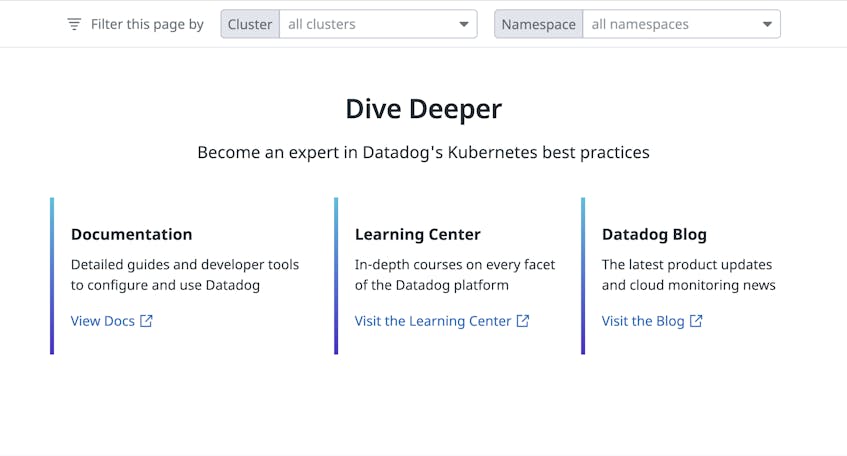 Filter this page by Cluster all clusters Namespace all namespaces

Dive Deeper

Become an expert in Datadog's Kubernetes best practices

Documentation

Detailed guides and developer tools to configure and use Datadog

View Docs

Learning Center

In-depth courses on every facet of the Datadog platform

Visit the Learning Center

Datadog Blog

The latest product updates and cloud monitoring news

Visit the Blog